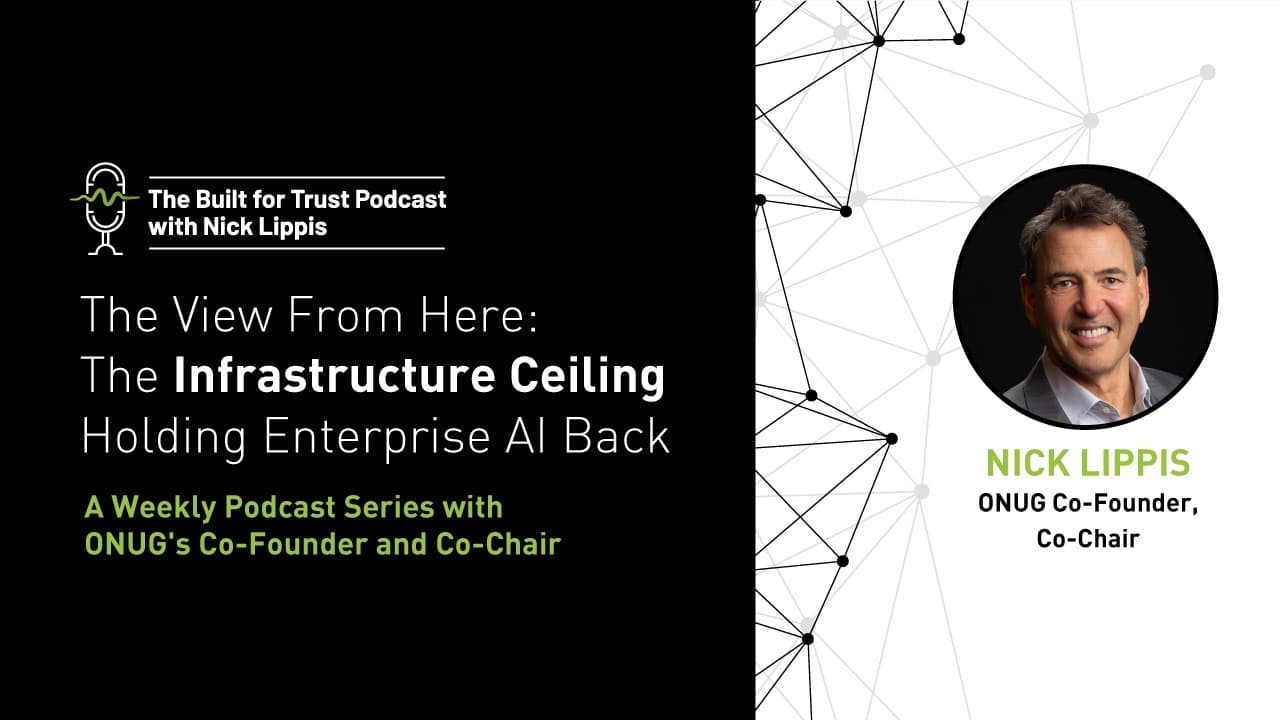 The Built for Trust Podcast with Nick Lippis

The View From Here: The Infrastructure Ceiling Holding Enterprise AI Back

A Weekly Podcast Series with ONUG's Co-Founder and Co-Chair

NICK LIPPIS
ONUG Co-Founder, Co-Chair